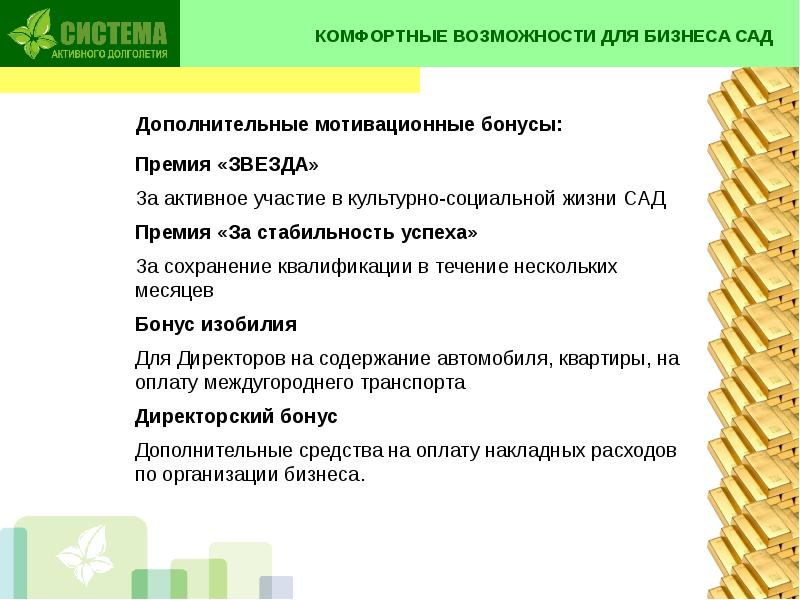 СИСТЕМА
АКТИВНОГО ДОЛГОЛЕТИЯ

КОМФОРТНЫЕ ВОЗМОЖНОСТИ ДЛЯ БИЗНЕСА САД

Дополнительные мотивационные бонусы:

Премия «ЗВЕЗДА»

За активное участие в культурно-социальной жизни САД

Премия «За стабильность успеха»

За сохранение квалификации в течение нескольких месяцев

Бонус изобилия

Для Директоров на содержание автомобиля, квартиры, на оплату междугороднего транспорта

Директорский бонус

Дополнительные средства на оплату накладных расходов по организации бизнеса.